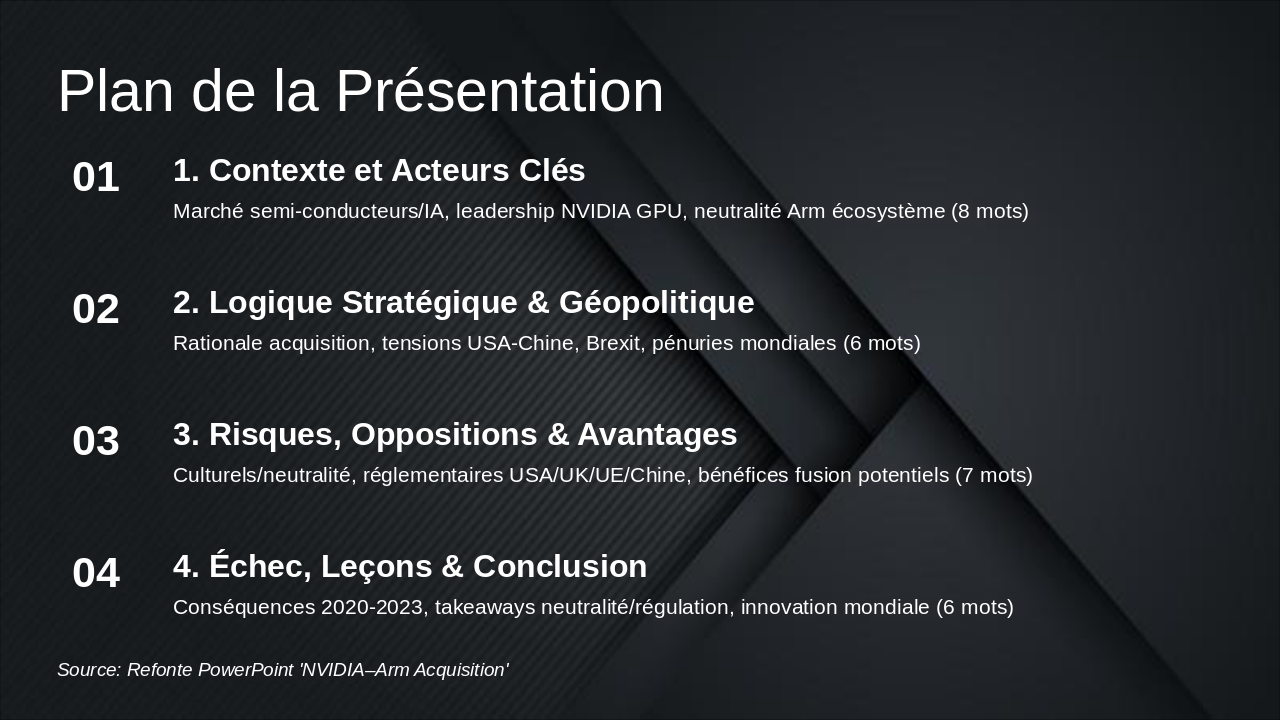 Plan de la Présentation

01

1. Contexte et Acteurs Clés

Marché semi-conducteurs/IA, leadership NVIDIA GPU, neutralité Arm écosystème (8 mots)

02

2. Logique Stratégique & Géopolitique

Rationale acquisition, tensions USA-Chine, Brexit, pénuries mondiales (6 mots)

03

3. Risques, Oppositions & Avantages

Culturels/neutralité, réglementaires USA/UK/UE/Chine, bénéfices fusion potentiels (7 mots)

04

4. Échec, Leçons & Conclusion

Conséquences 2020-2023, takeaways neutralité/régulation, innovation mondiale (6 mots)

Source: Refonte PowerPoint 'NVIDIA–Arm Acquisition'